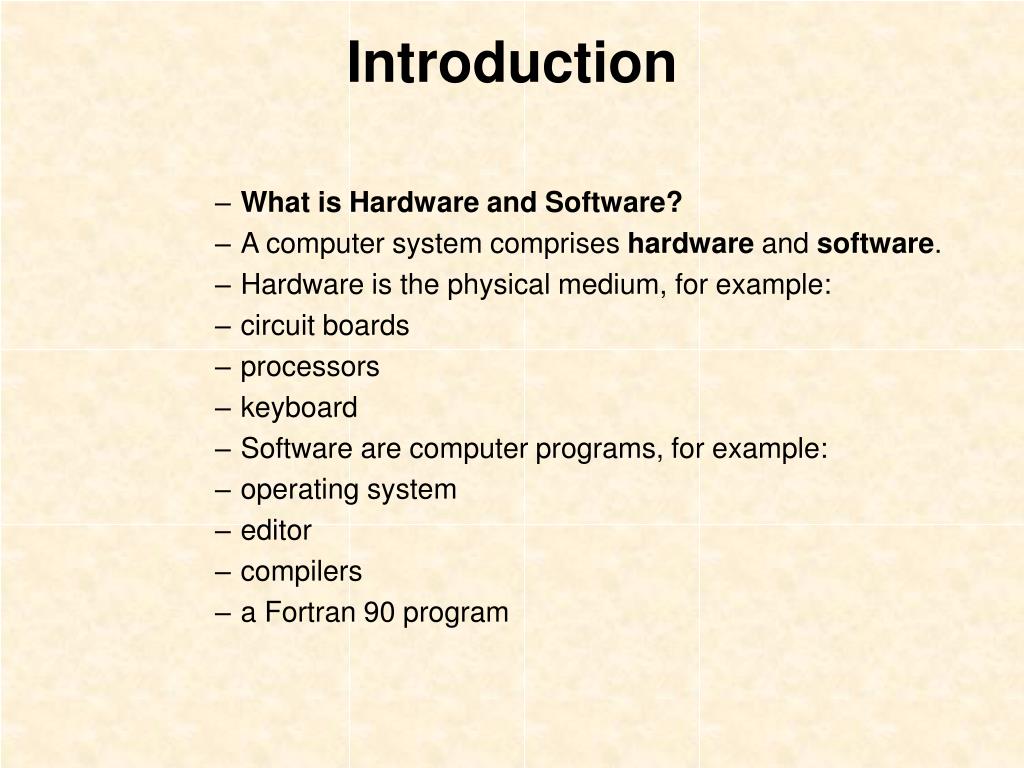 Introduction

– What is Hardware and Software?
– A computer system comprises hardware and software.
– Hardware is the physical medium, for example:
– circuit boards
– processors
– keyboard
– Software are computer programs, for example:
– operating system
– editor
– compilers
– a Fortran 90 program